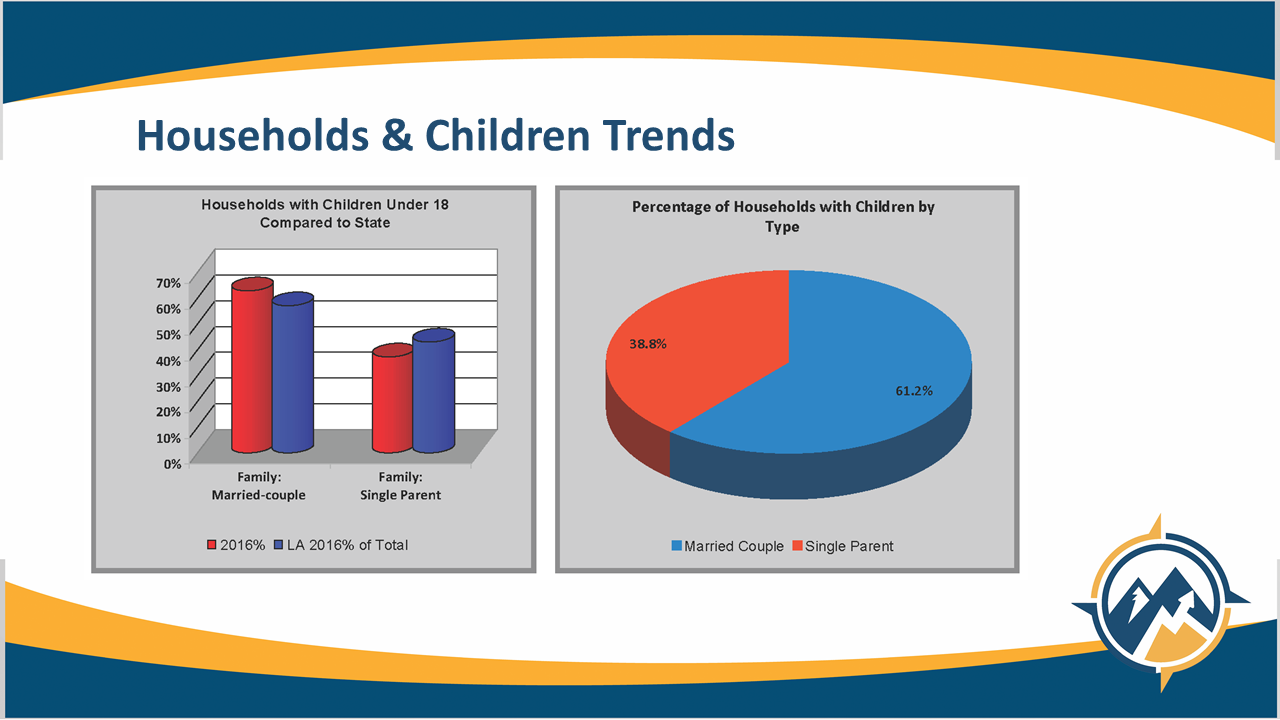 Households & Children Trends

Households with Children Under 18 Compared to State

70%
60%
50%
40%
30%
20%
10%
0%

Family: Married-couple

Family: Single Parent

2016% LA 2016% of Total

Percentage of Households with Children by Type

38.8%

61.2%

Married Couple Single Parent